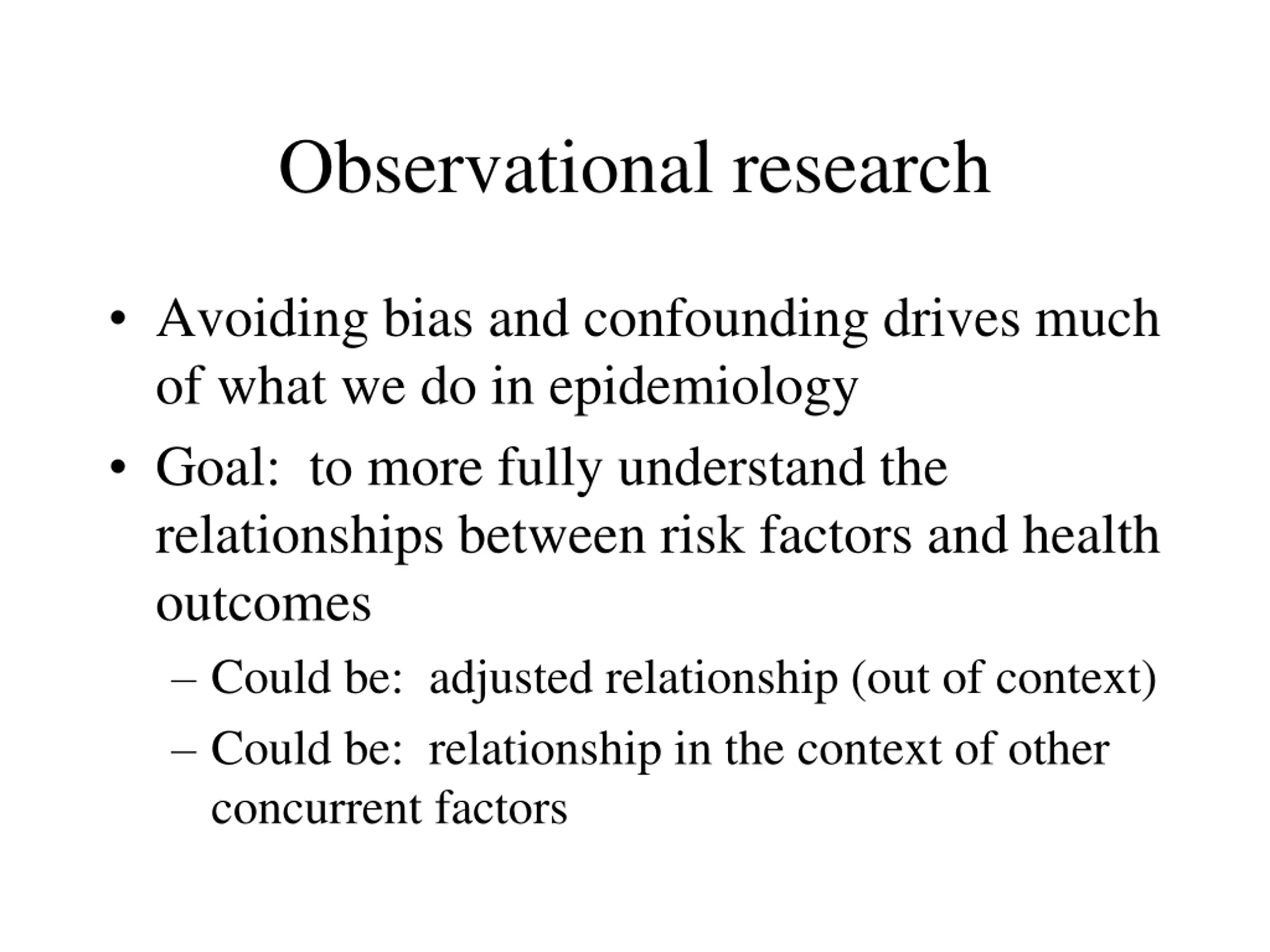 Observational research

• Avoiding bias and confounding drives much of what we do in epidemiology

• Goal: to more fully understand the relationships between risk factors and health outcomes

– Could be: adjusted relationship (out of context)

– Could be: relationship in the context of other concurrent factors